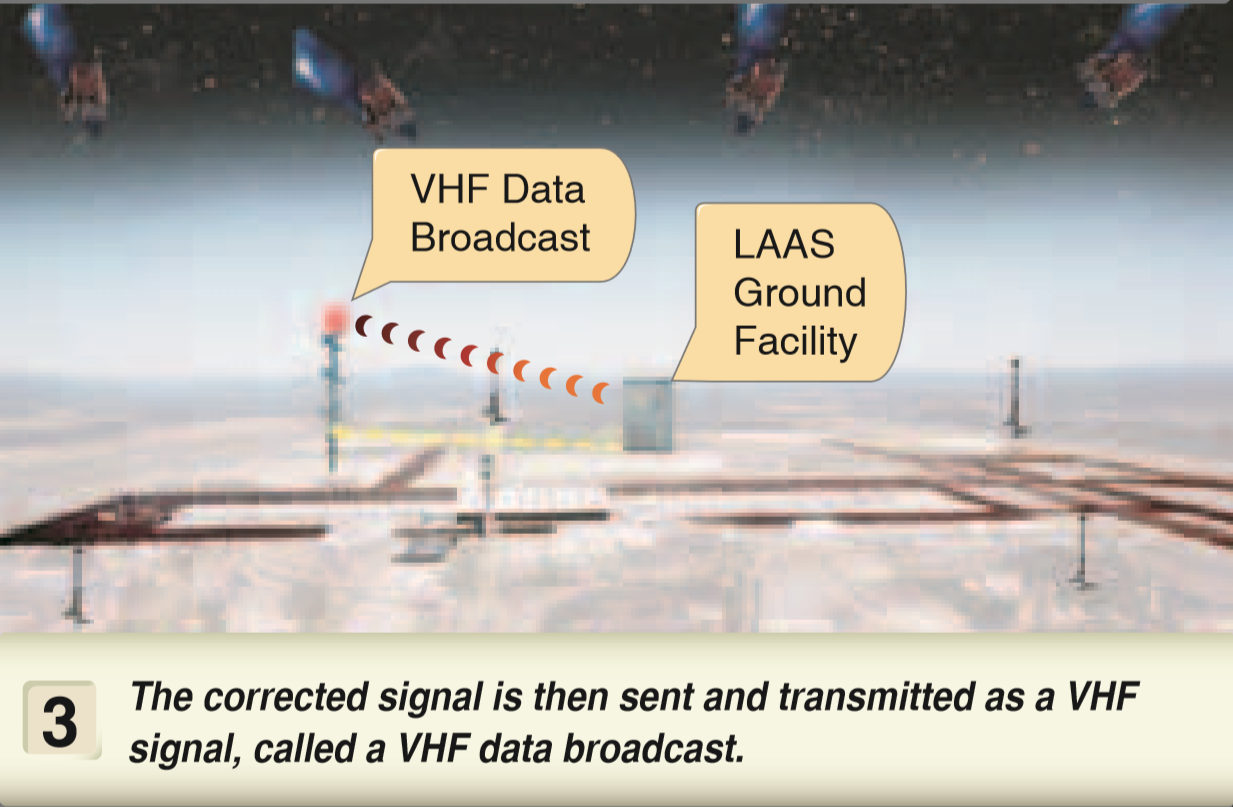 VHF Data Broadcast

LAAS Ground Facility

3

The corrected signal is then sent and transmitted as a VHF signal, called a VHF data broadcast.